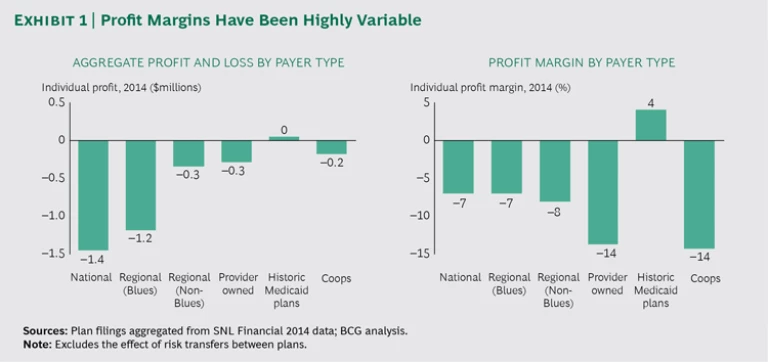 EXHIBIT 1 | Profit Margins Have Been Highly Variable

AGGREGATE PROFIT AND LOSS BY PAYER TYPE

Individual profit, 2014 ($millions)

0.5
0
–0.5
–1.0
–1.5

–1.4
–1.2
–0.3
–0.3
0
–0.2

National
Regional (Blues)
Regional (Non-Blues)
Provider owned
Historic Medicaid plans
Coops

PROFIT MARGIN BY PAYER TYPE

Individual profit margin, 2014 (%)

5
0
–5
–10
–15

–7
–7
–8
–14
4
–14

National
Regional (Blues)
Regional (Non-Blues)
Provider owned
Historic Medicaid plans
Coops

Sources: Plan filings aggregated from SNL Financial 2014 data; BCG analysis.
Note: Excludes the effect of risk transfers between plans.